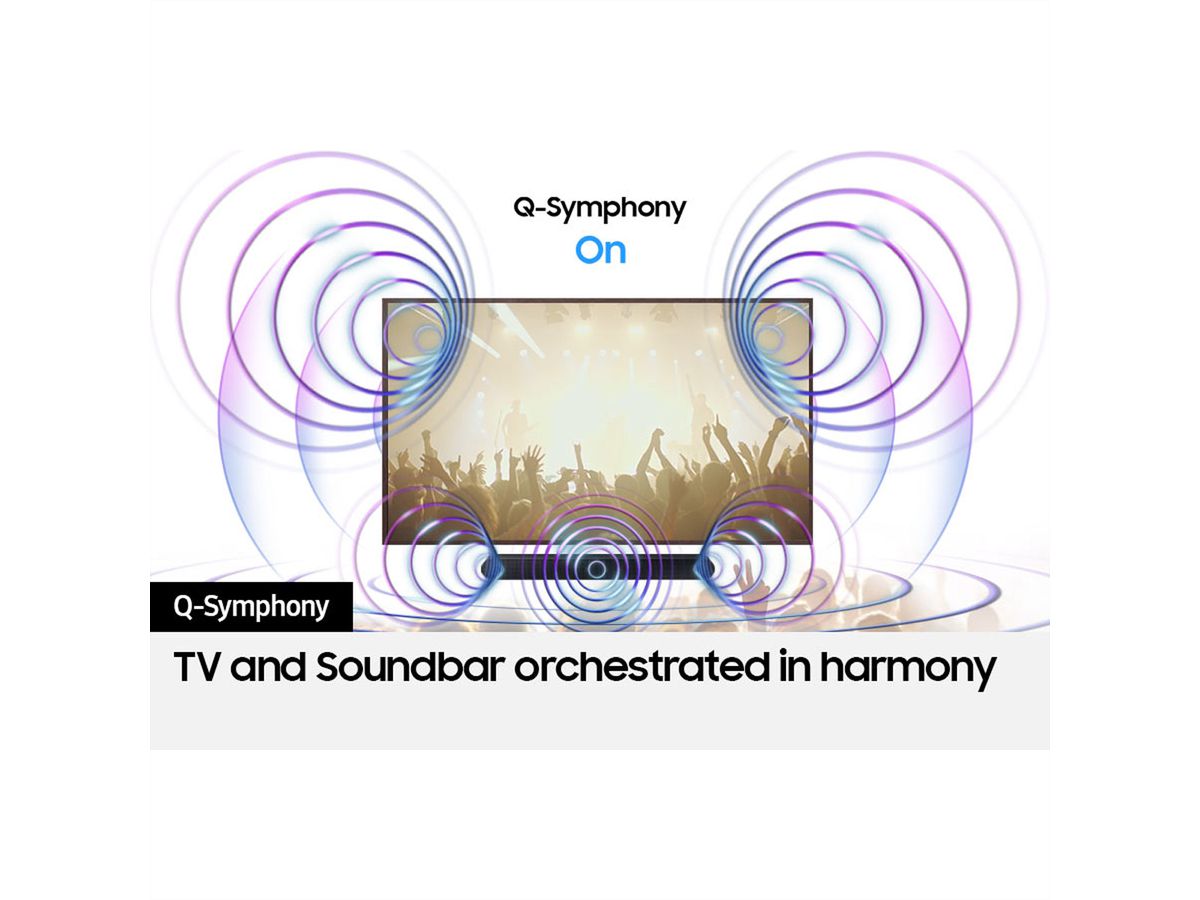 Q-Symphony
On

Q-Symphony

TV and Soundbar orchestrated in harmony